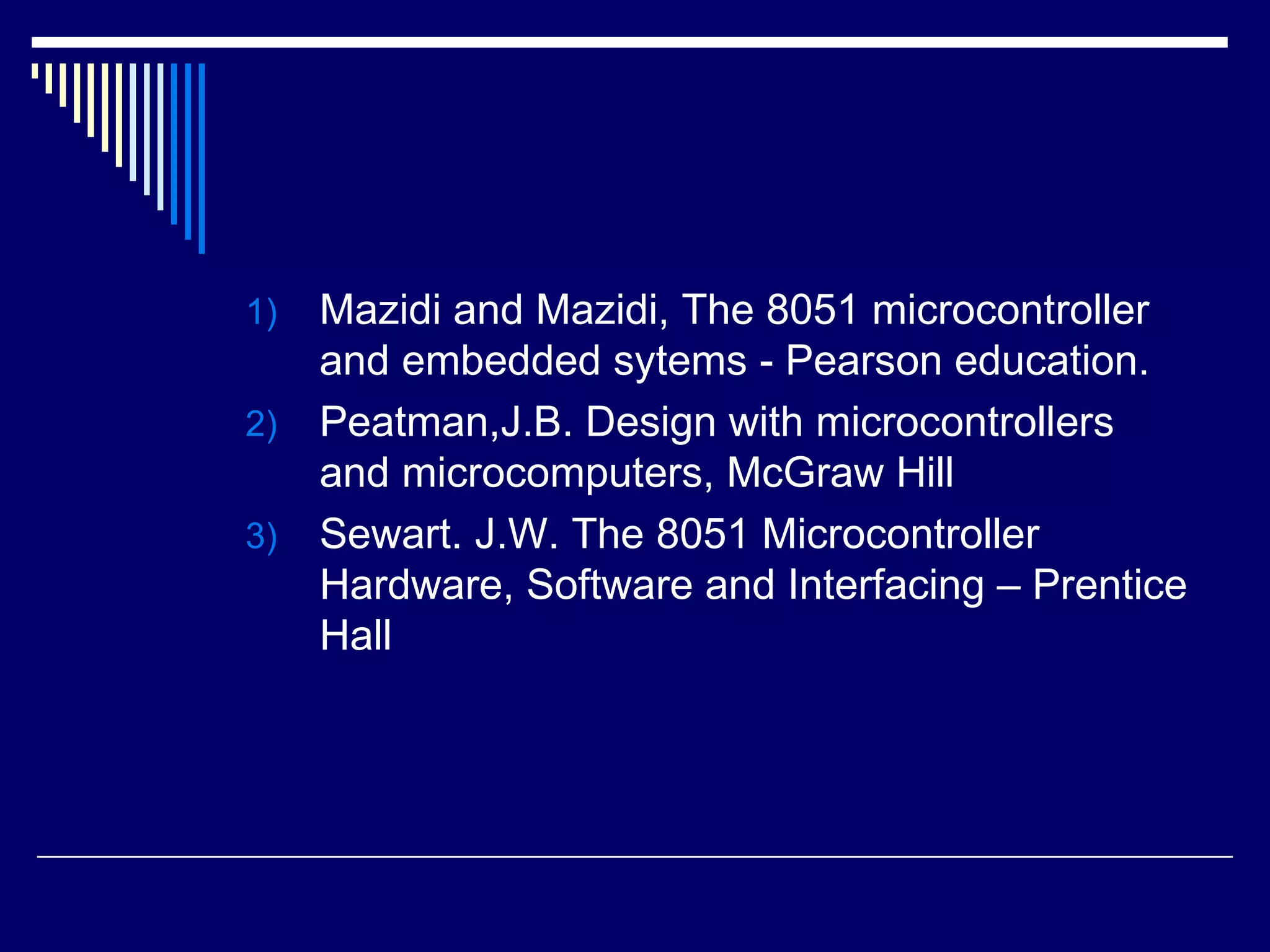 1) Mazidi and Mazidi, The 8051 microcontroller and embedded sytems - Pearson education.
2) Peatman,J.B. Design with microcontrollers and microcomputers, McGraw Hill
3) Sewart. J.W. The 8051 Microcontroller Hardware, Software and Interfacing – Prentice Hall